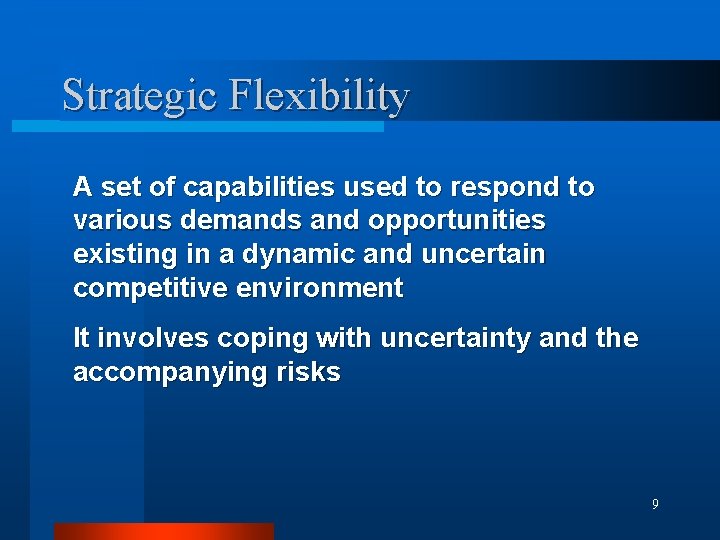 Strategic Flexibility

A set of capabilities used to respond to various demands and opportunities existing in a dynamic and uncertain competitive environment

It involves coping with uncertainty and the accompanying risks

9